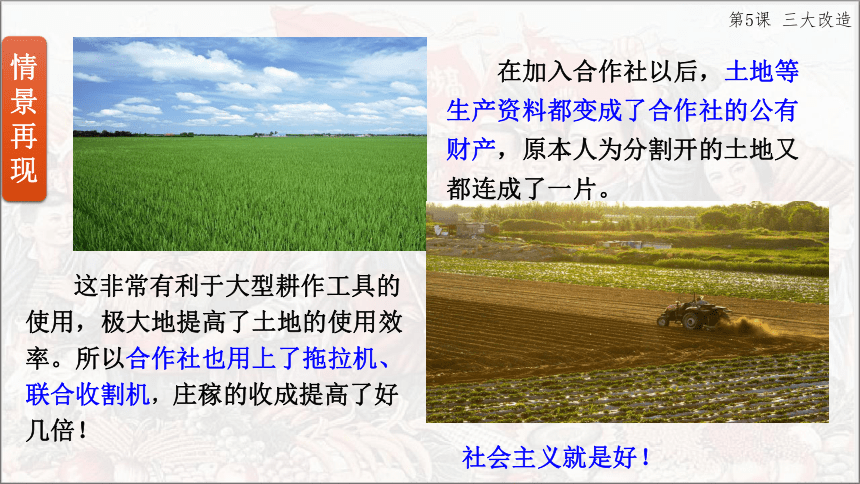 第5课 三大改造

情景再现

在加入合作社以后，土地等生产资料都变成了合作社的公有财产，原本人为分割开的土地又都连成了一片。

这非常有利于大型耕作工具的使用，极大地提高了土地的使用效率。所以合作社也用上了拖拉机、联合收割机，庄稼的收成提高了好几倍！

社会主义就是好！